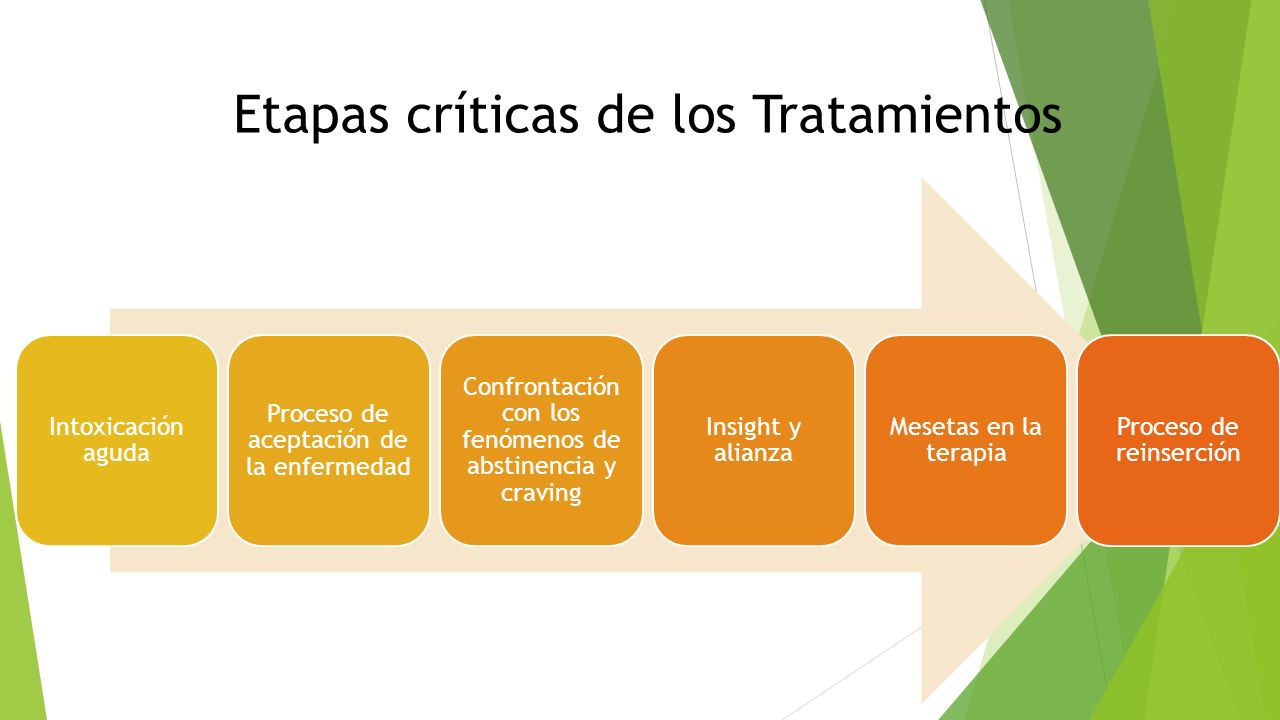 Etapas críticas de los Tratamientos

Intoxicación aguda

Proceso de aceptación de la enfermedad

Confrontación con los fenómenos de abstinencia y craving

Insight y alianza

Mesetas en la terapia

Proceso de reinserción